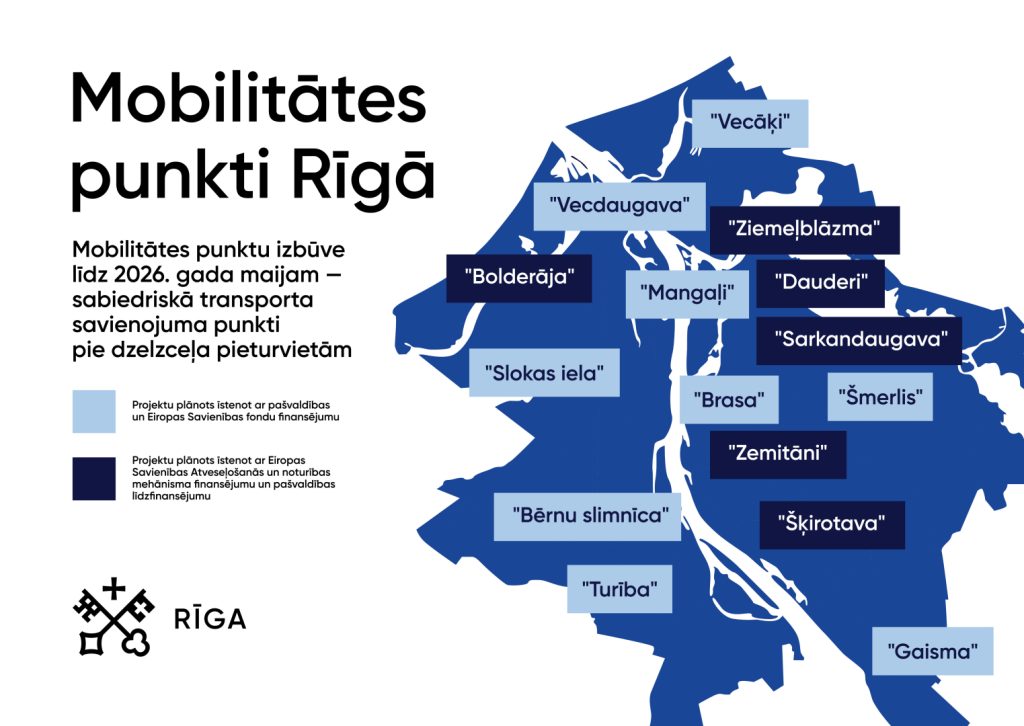 Mobilitātes punkti Rīgā

Mobilitātes punktu izbūve līdz 2026. gada maijam – sabiedriskā transporta savienojuma punkti pie dzelzceļa pieturvietām

Projektu plānots īstenot ar pašvaldības un Eiropas Savienības fondu finansējumu

Projektu plānots īstenot ar Eiropas Savienības Atveseļošanās un noturības mehānisma finansējumu un pašvaldības līdzfinansējumu

RĪGA

"Vecāķi"
"Vecdaugava"
"Ziemeļblāzma"
"Bolderāja"
"Mangaļi"
"Dauderi"
"Sarkandaugava"
"Slokas iela"
"Brasa"
"Šmerlis"
"Zemitāni"
"Bērnu slimnīca"
"Šķirotava"
"Turība"
"Gaisma"